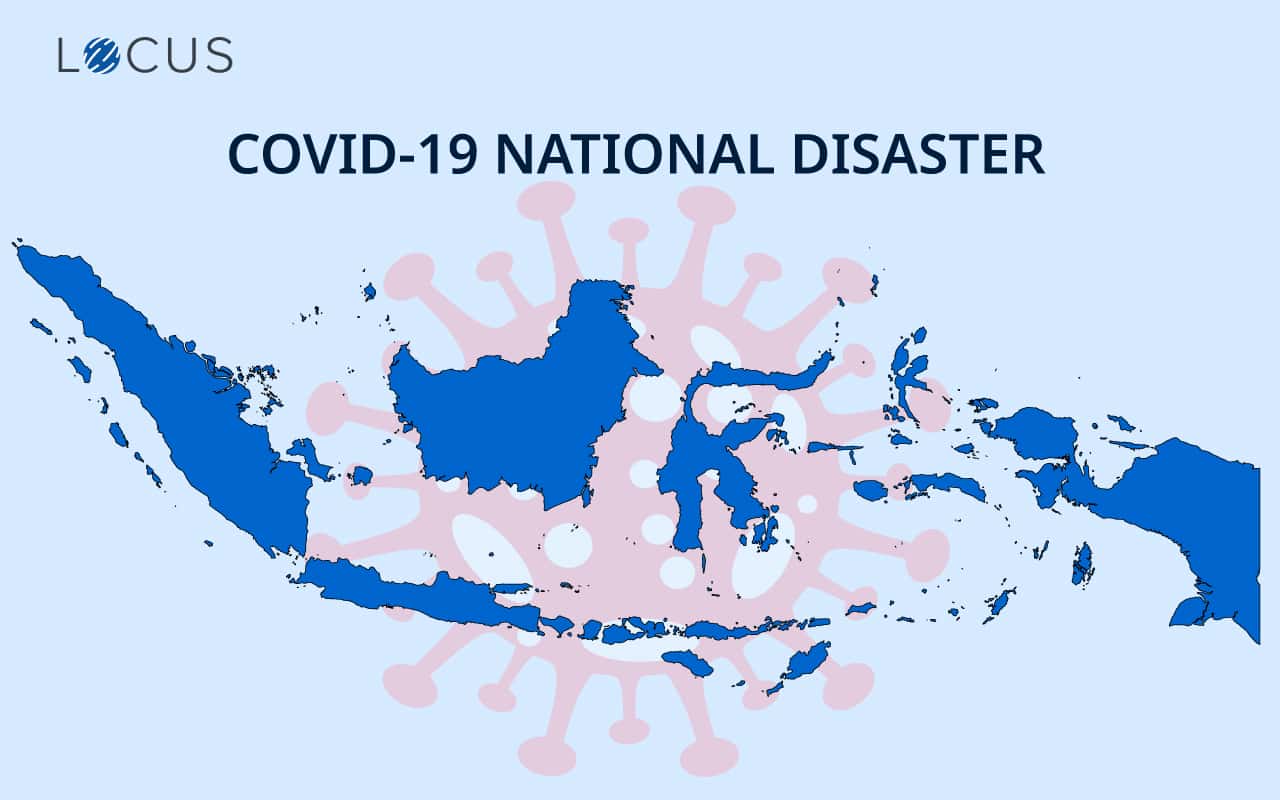 LOCUS

COVID-19 NATIONAL DISASTER